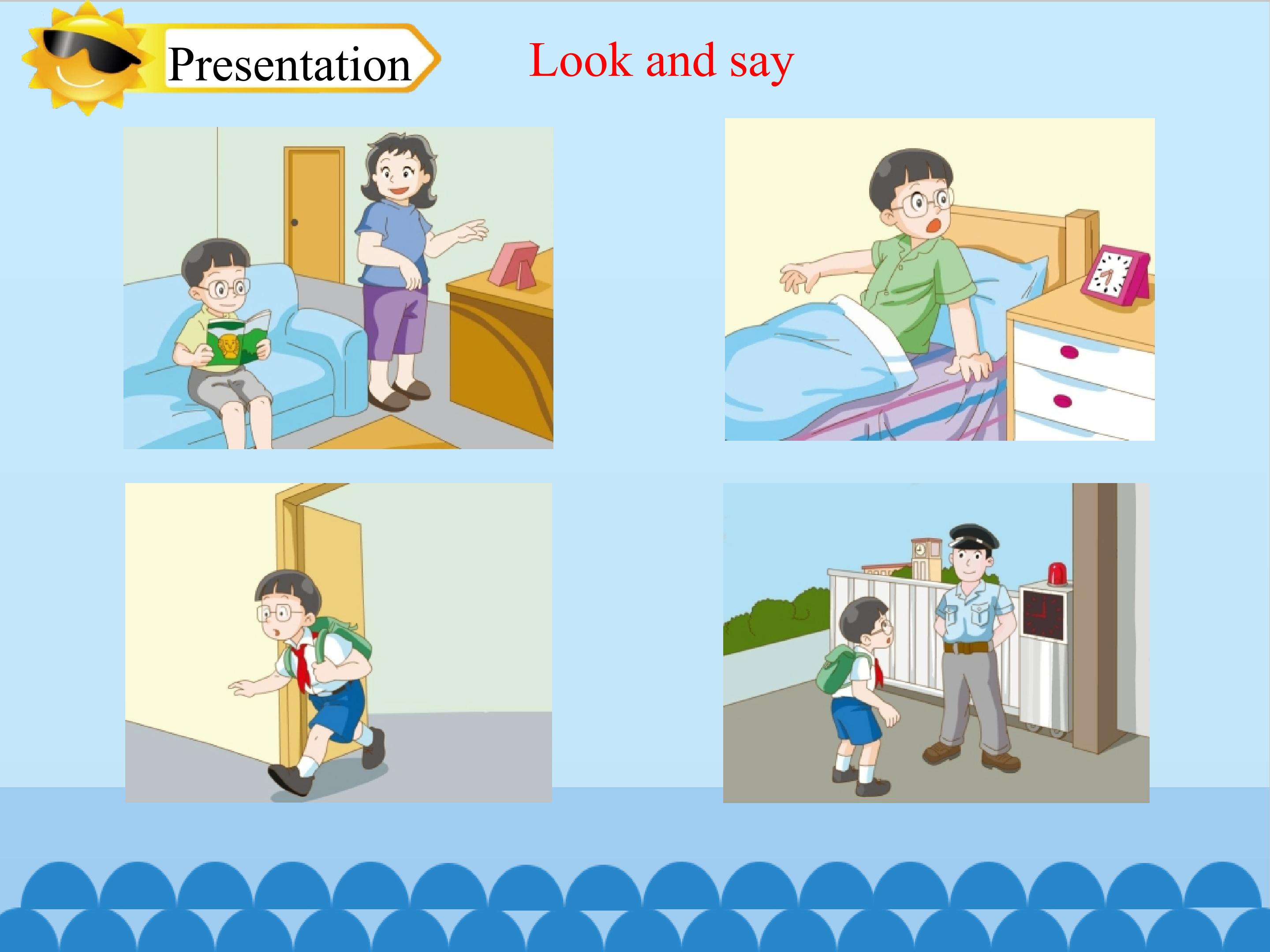 Presentation

Look and say